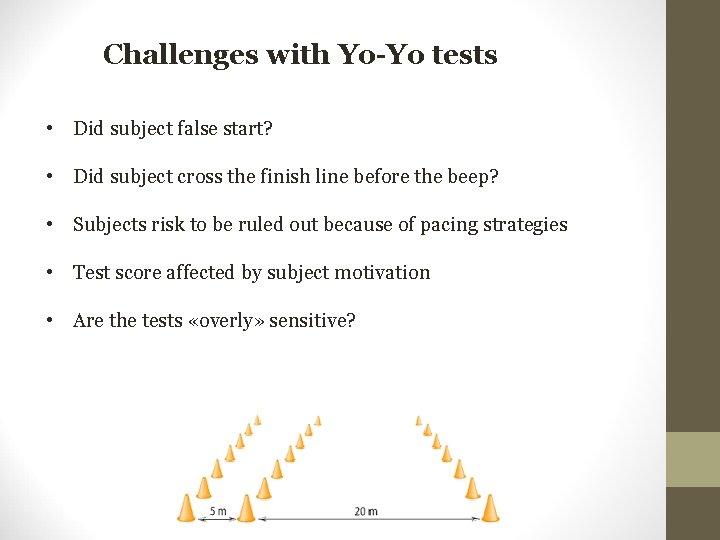 Challenges with Yo-Yo tests

• Did subject false start?

• Did subject cross the finish line before the beep?

• Subjects risk to be ruled out because of pacing strategies

• Test score affected by subject motivation

• Are the tests «overly» sensitive?

5 m

20 m